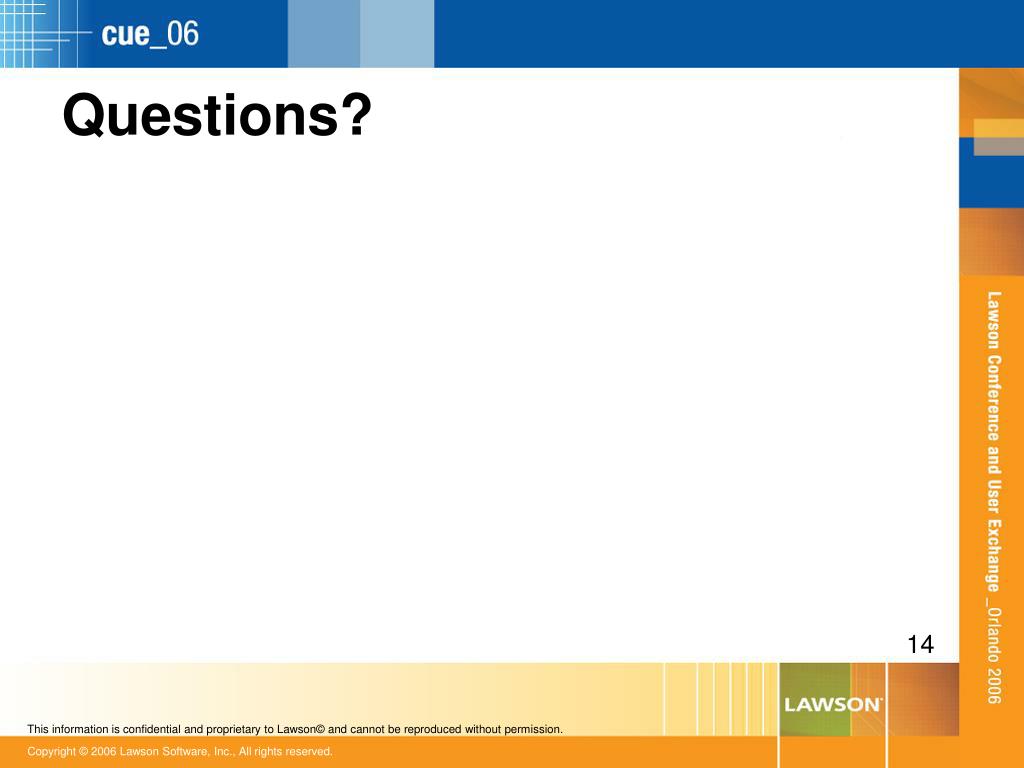 cue_06

Questions?

Lawson Conference and User Exchange _Orlando 2006

14

LAWSON

This information is confidential and proprietary to Lawson© and cannot be reproduced without permission.

Copyright © 2006 Lawson Software, Inc., All rights reserved.